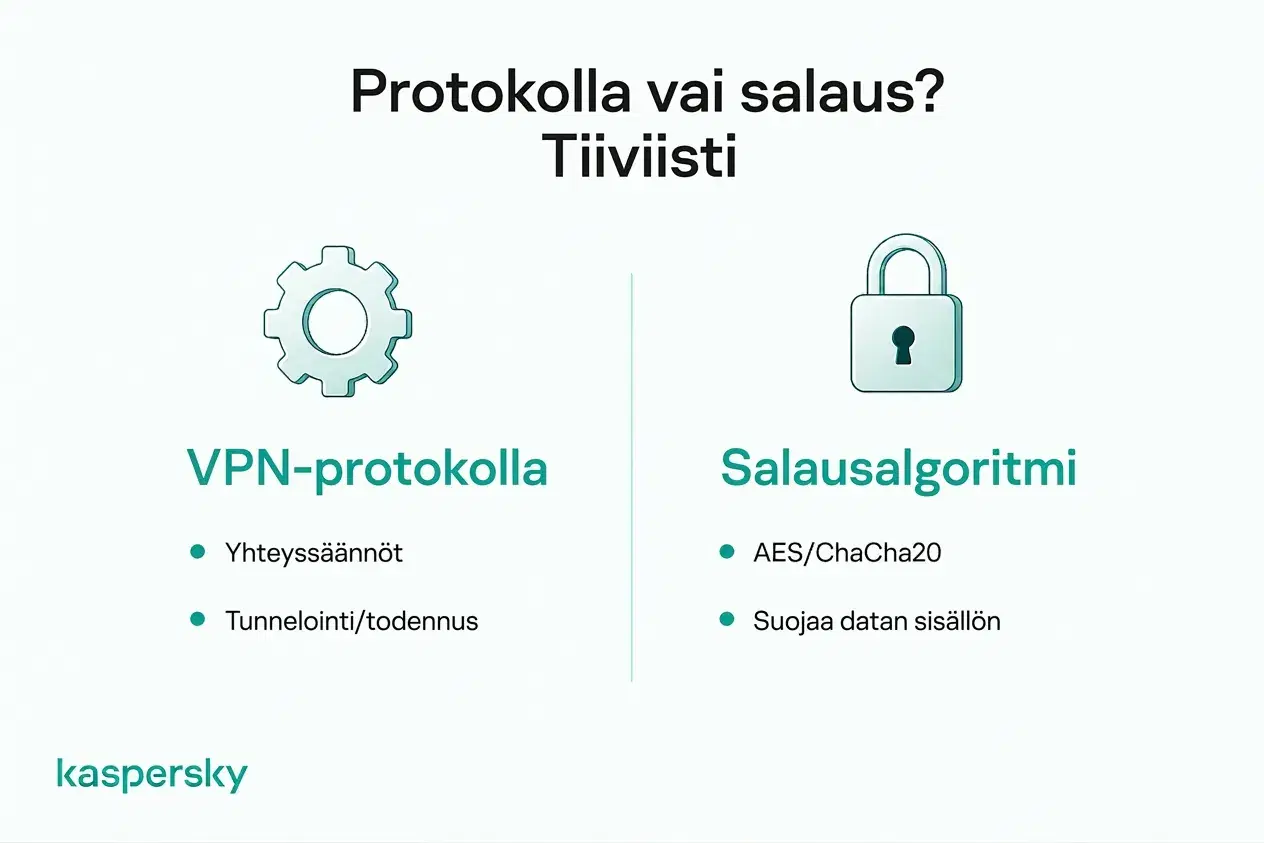 Protokolla vai salaus?
Tiiviisti

VPN-protokolla

- Yhteyssäännöt
- Tunnelointi/todennus

Salausalgoritmi

- AES/ChaCha20
- Suojaa datan sisällön

kaspersky